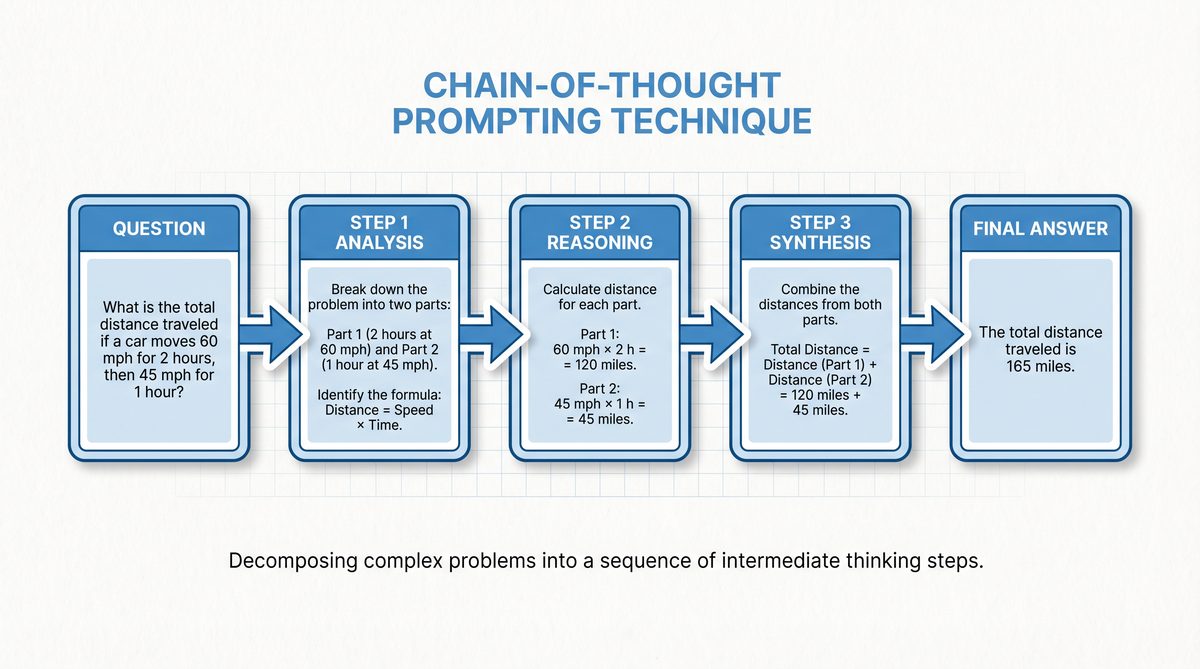 CHAIN-OF-THOUGHT PROMPTING TECHNIQUE

QUESTION

What is the total distance traveled if a car moves 60 mph for 2 hours, then 45 mph for 1 hour?

STEP 1 ANALYSIS

Break down the problem into two parts:

Part 1 (2 hours at 60 mph) and Part 2 (1 hour at 45 mph).

Identify the formula: Distance = Speed × Time.

STEP 2 REASONING

Calculate distance for each part.

Part 1: 60 mph × 2 h = = 120 miles.

Part 2: 45 mph × 1 h = = 45 miles.

STEP 3 SYNTHESIS

Combine the distances from both parts.

Total Distance = Distance (Part 1) + Distance (Part 2) = 120 miles + 45 miles.

FINAL ANSWER

The total distance traveled is 165 miles.

Decomposing complex problems into a sequence of intermediate thinking steps.